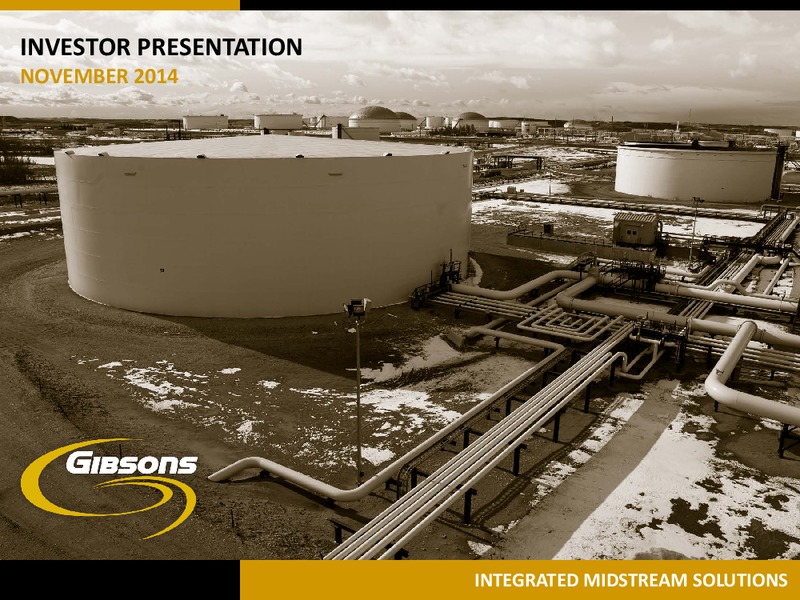 INVESTOR PRESENTATION
NOVEMBER 2014

GIBSONS

INTEGRATED MIDSTREAM SOLUTIONS